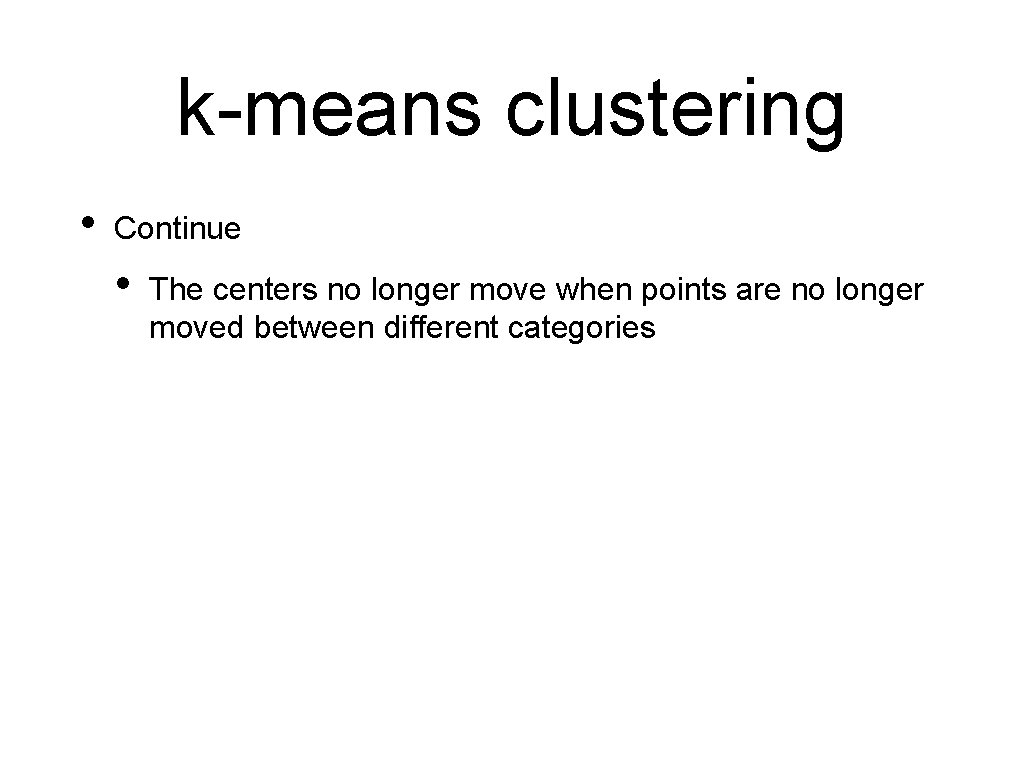 k-means clustering

• Continue

• The centers no longer move when points are no longer moved between different categories